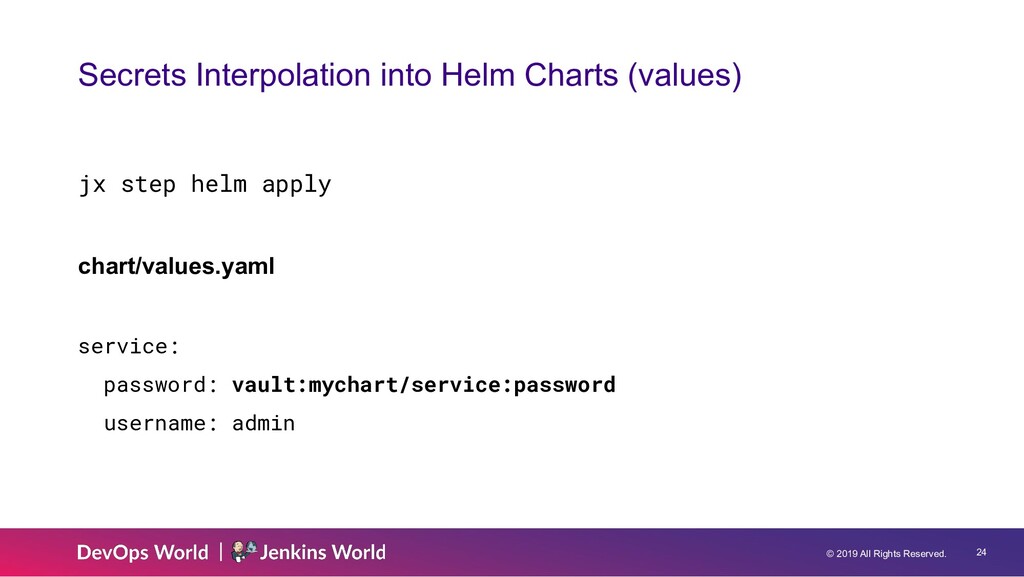 Secrets Interpolation into Helm Charts (values)

jx step helm apply

chart/values.yaml

service:
  password: vault:mychart/service:password
  username: admin

DevOps World | Jenkins World

© 2019 All Rights Reserved.

24